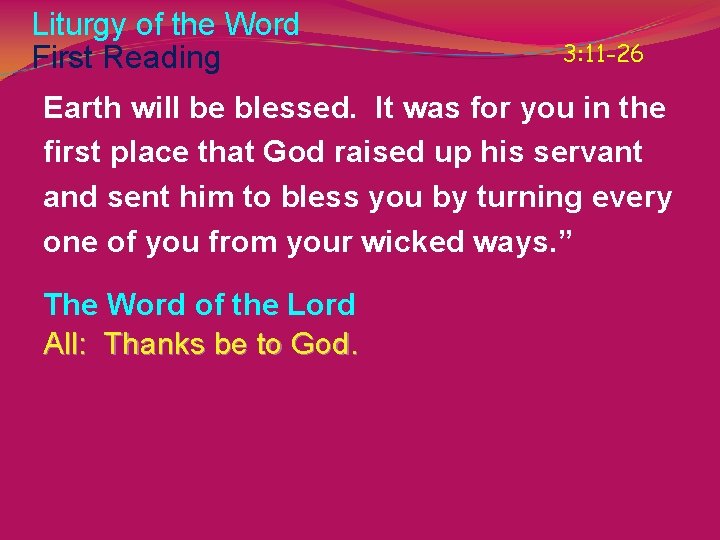 Liturgy of the Word
First Reading 3:11-26

Earth will be blessed. It was for you in the first place that God raised up his servant and sent him to bless you by turning every one of you from your wicked ways.”

The Word of the Lord
All: Thanks be to God.